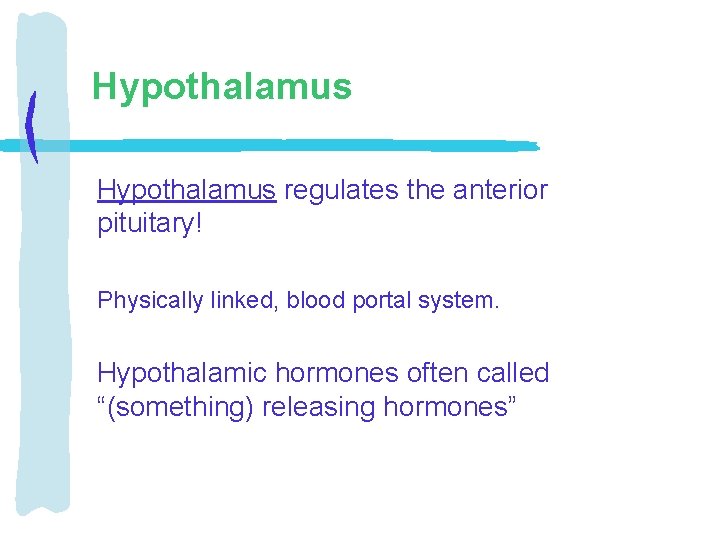 Hypothalamus

Hypothalamus regulates the anterior pituitary!

Physically linked, blood portal system.

Hypothalamic hormones often called “(something) releasing hormones”